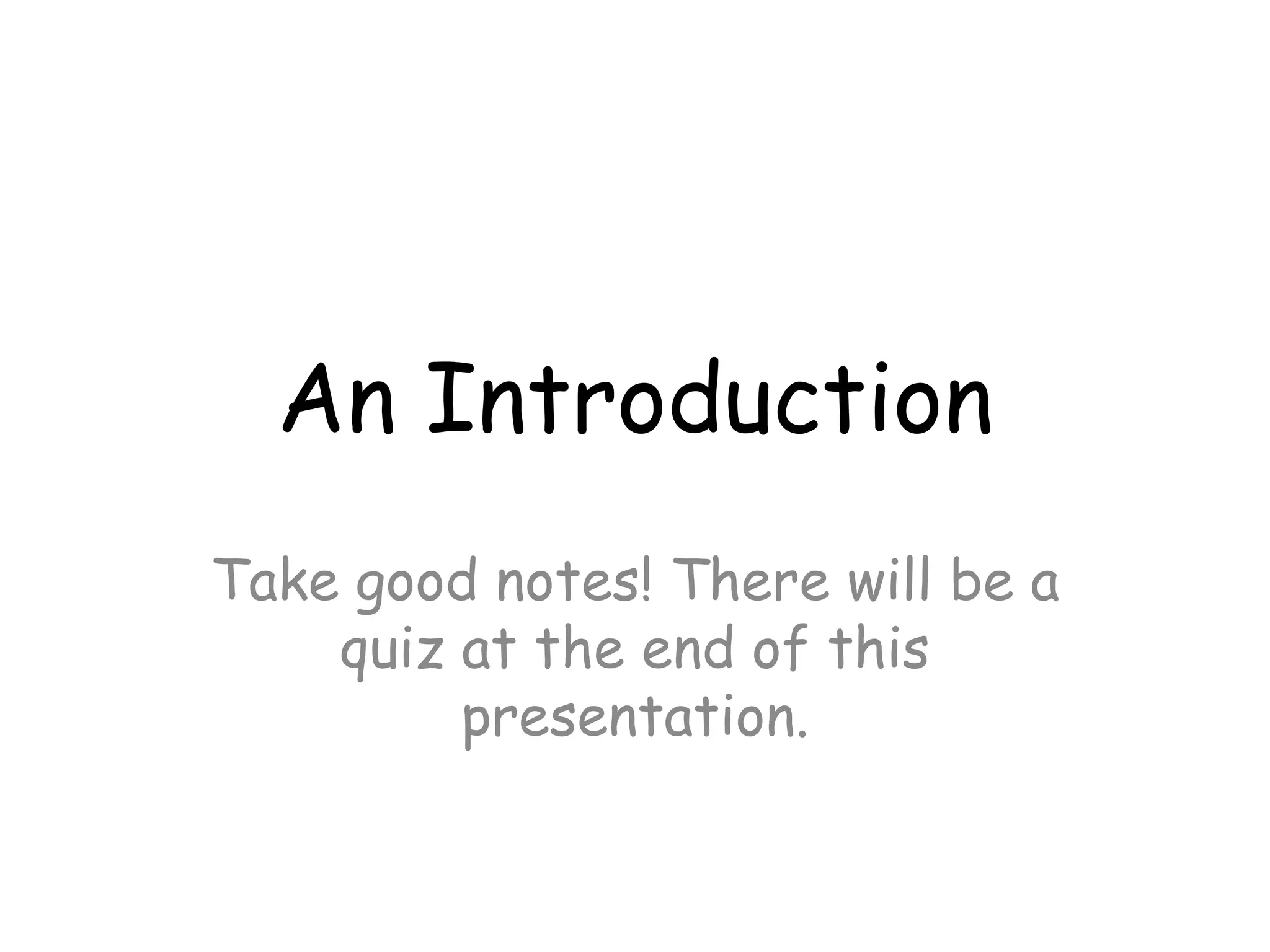 An Introduction

Take good notes! There will be a quiz at the end of this presentation.